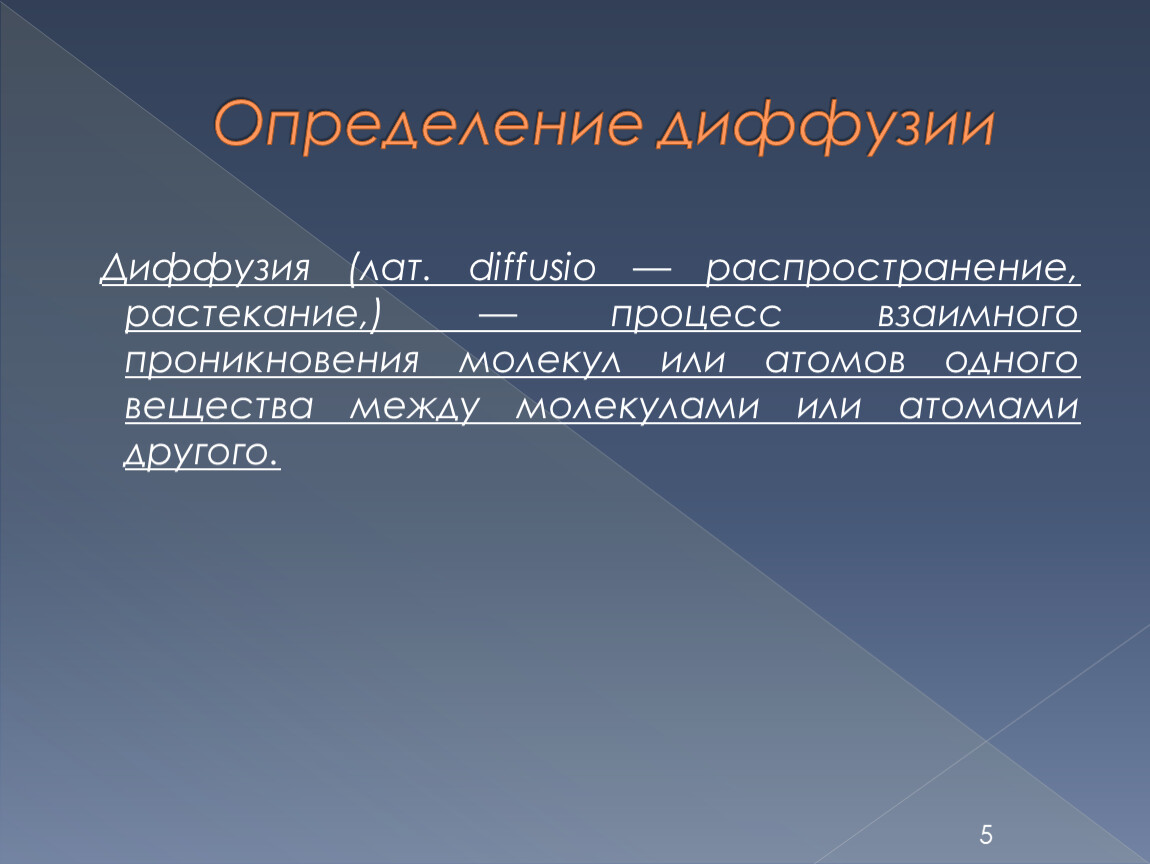 Определение диффузии

Диффузия (лат. diffusio — распространение, растекание,) — процесс взаимного проникновения молекул или атомов одного вещества между молекулами или атомами другого.

5